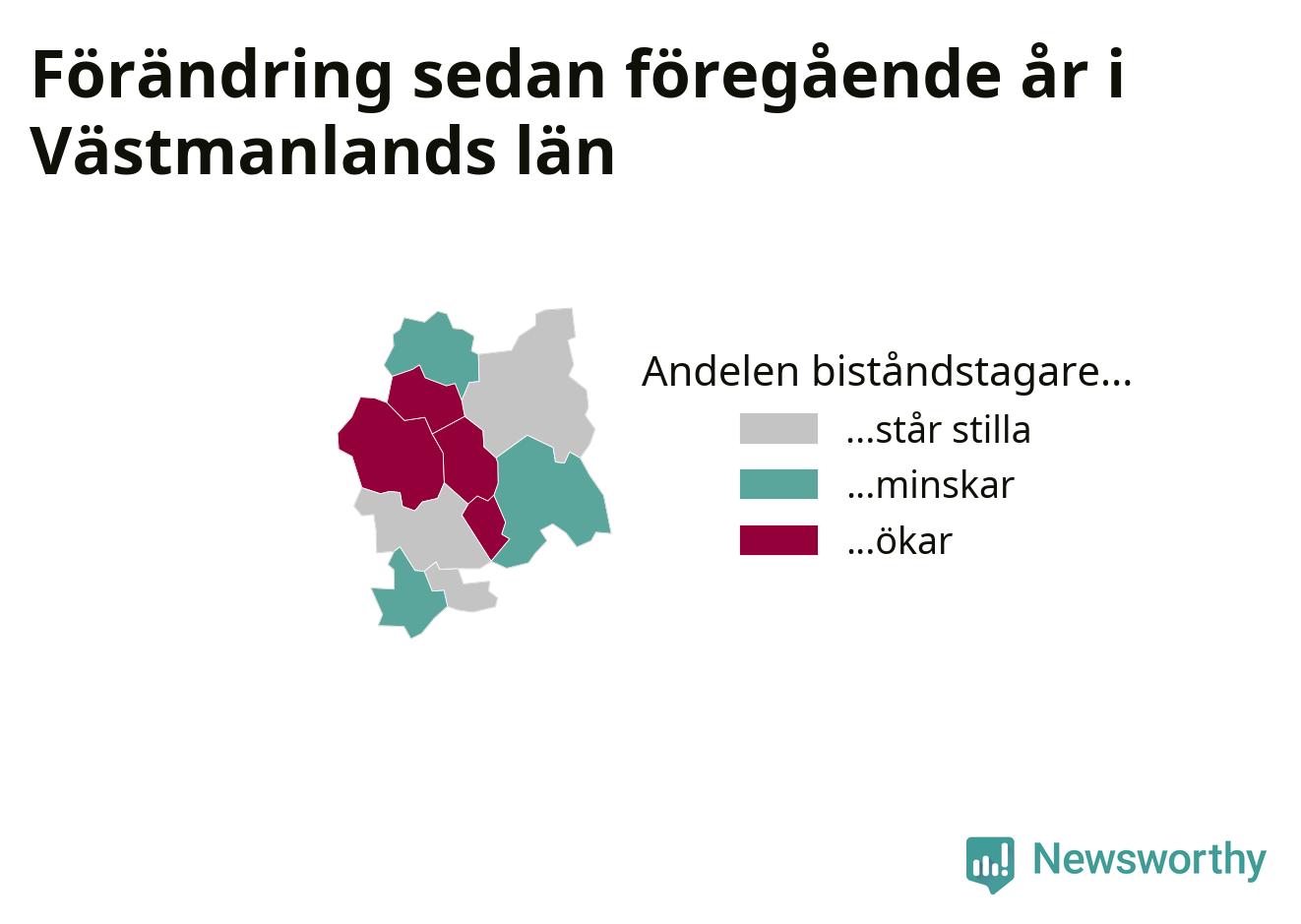 Förändring sedan föregående år i Västmanlands län

Andelen biståndstagare...

...står stilla

...minskar

...ökar

Newsworthy